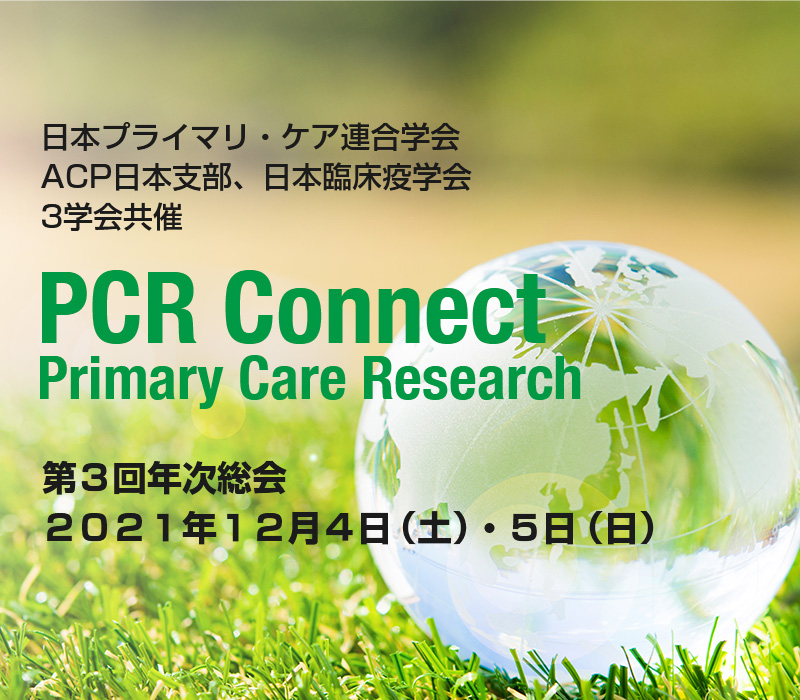 日本プライマリ・ケア連合学会
ACP日本支部、日本臨床疫学会
3学会共催

PCR Connect
Primary Care Research

第３回年次総会
２０２１年１２月４日（土）・５日（日）